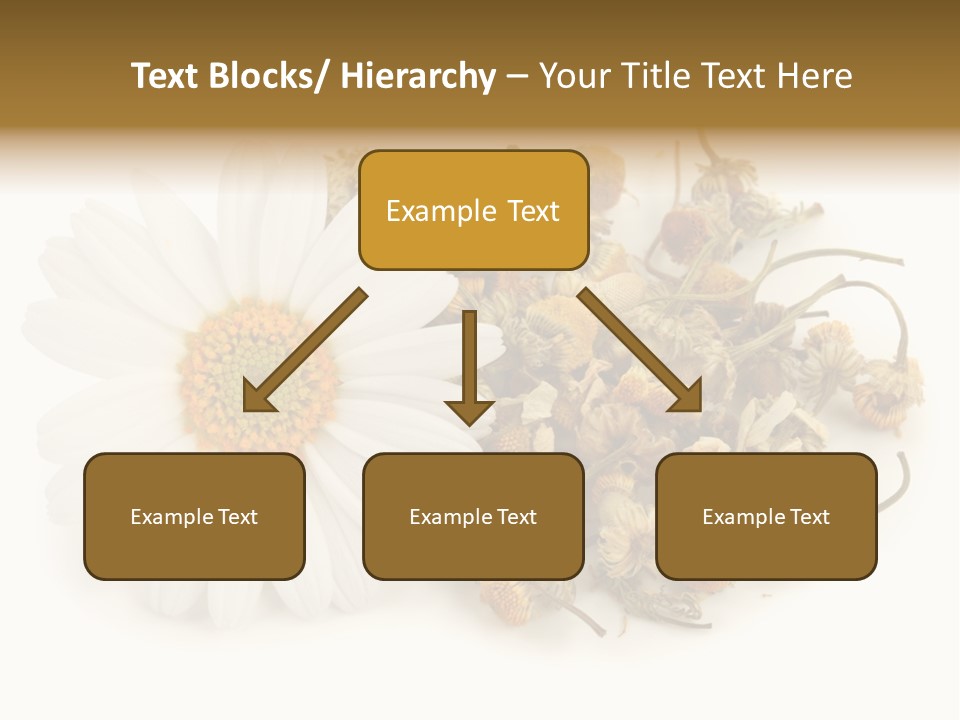 Text Blocks/ Hierarchy – Your Title Text Here

Example Text

Example Text

Example Text

Example Text